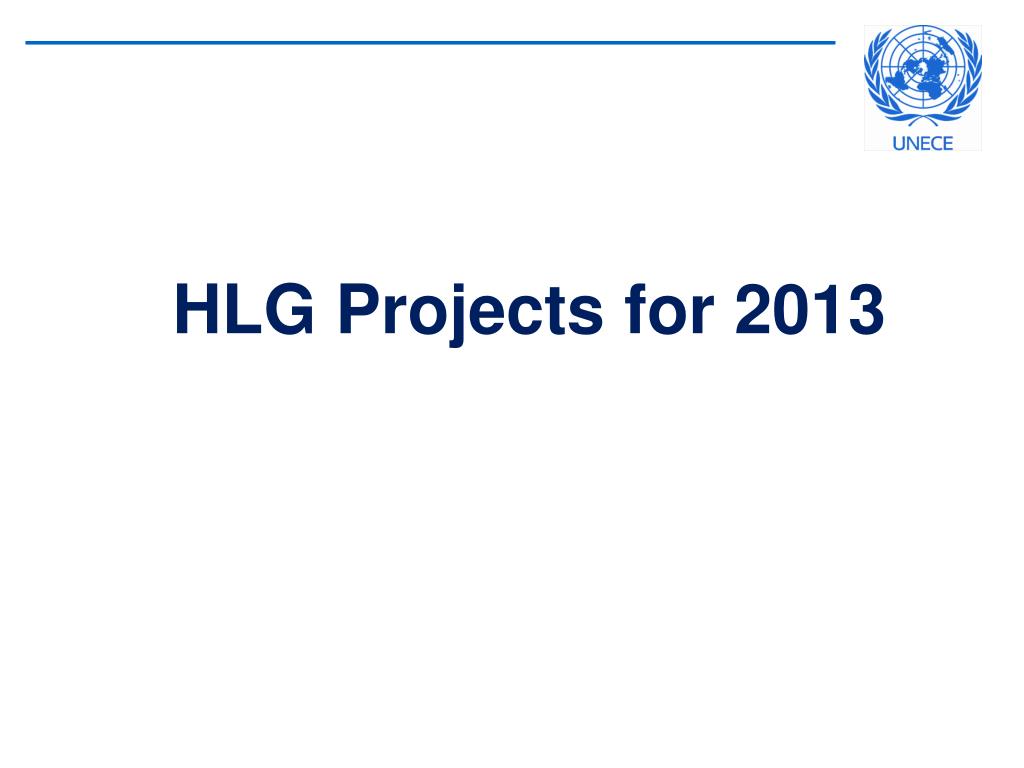 UNECE

HLG Projects for 2013